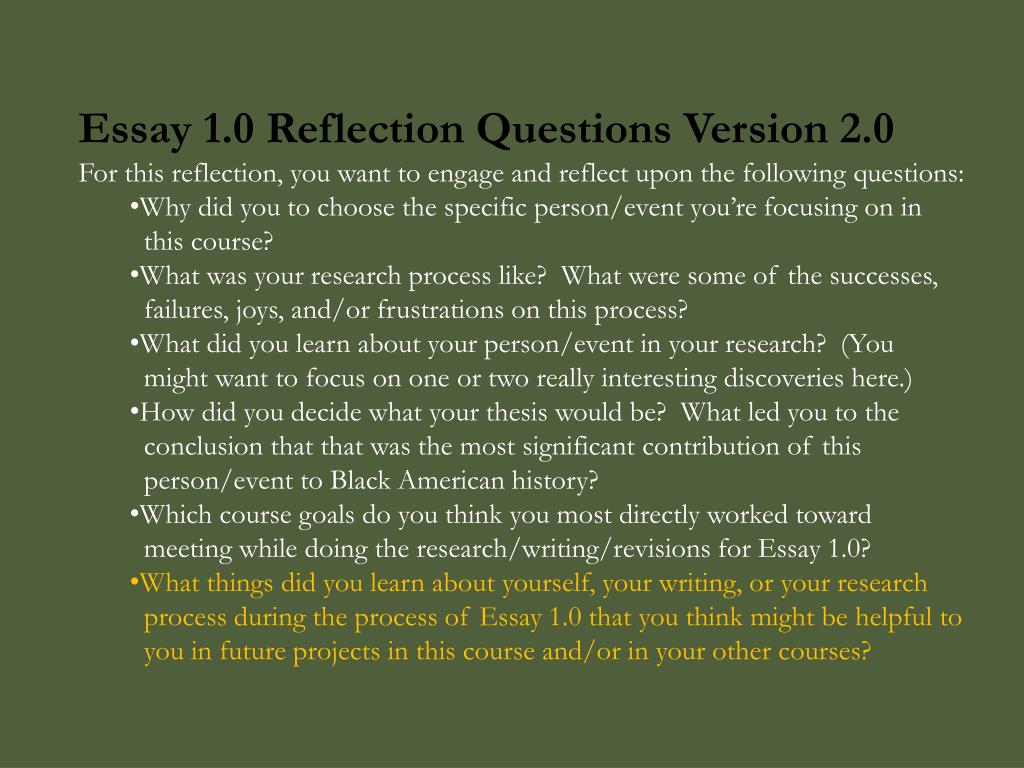 Essay 1.0 Reflection Questions Version 2.0

For this reflection, you want to engage and reflect upon the following questions:

•Why did you to choose the specific person/event you're focusing on in this course?

•What was your research process like? What were some of the successes, failures, joys, and/or frustrations on this process?

•What did you learn about your person/event in your research? (You might want to focus on one or two really interesting discoveries here.)

•How did you decide what your thesis would be? What led you to the conclusion that that was the most significant contribution of this person/event to Black American history?

•Which course goals do you think you most directly worked toward meeting while doing the research/writing/revisions for Essay 1.0?

•What things did you learn about yourself, your writing, or your research process during the process of Essay 1.0 that you think might be helpful to you in future projects in this course and/or in your other courses?